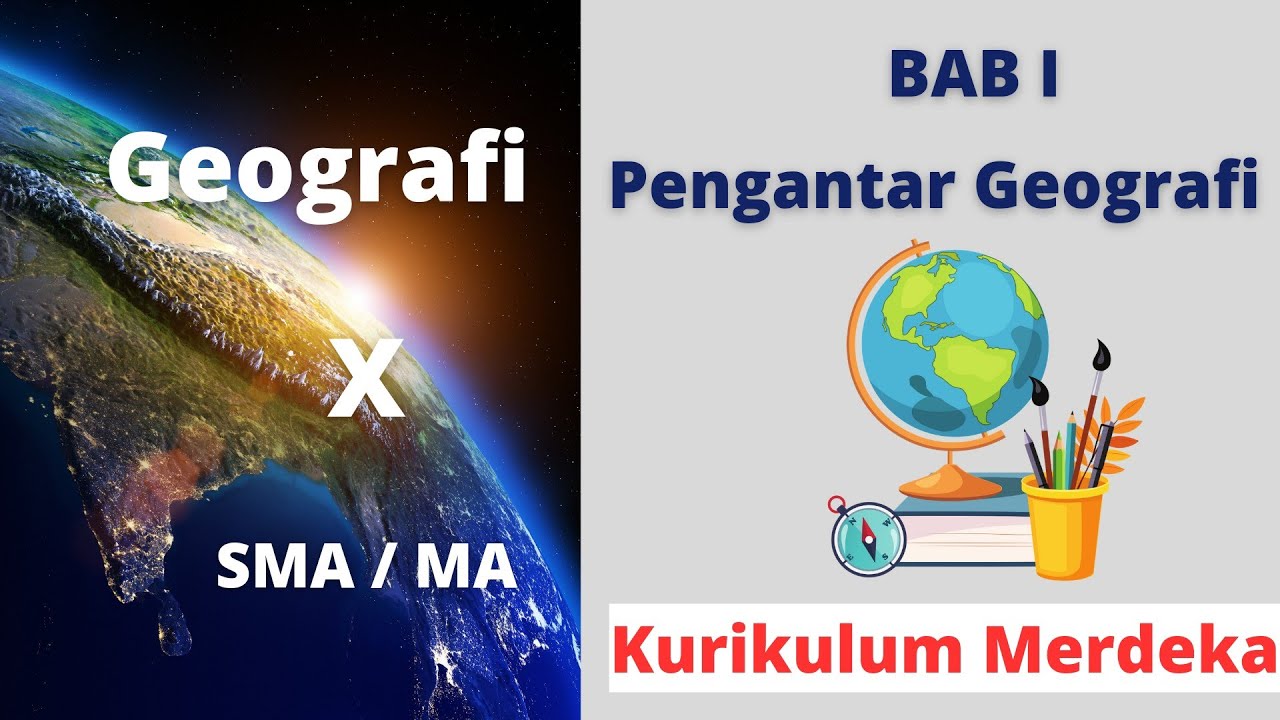 Geografi

X

SMA / MA

BAB I

Pengantar Geografi

Kurikulum Merdeka